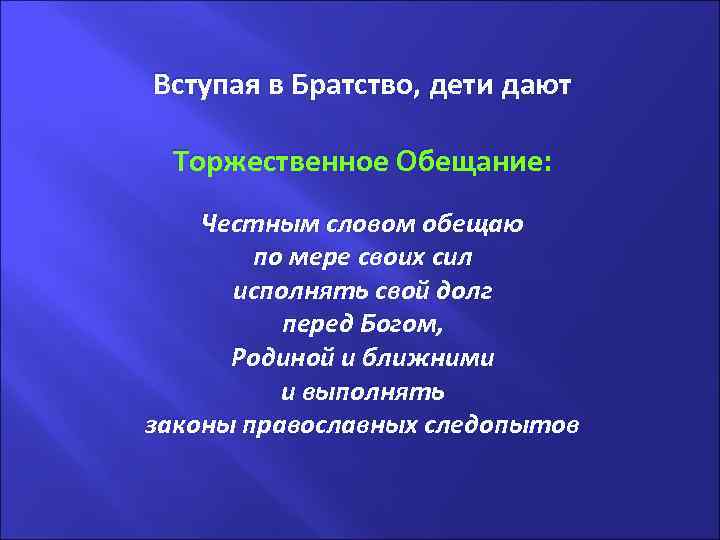 Вступая в Братство, дети дают

Торжественное Обещание:

Честным словом обещаю
по мере своих сил
исполнять свой долг
перед Богом,
Родиной и ближними
и выполнять
законы православных следопытов